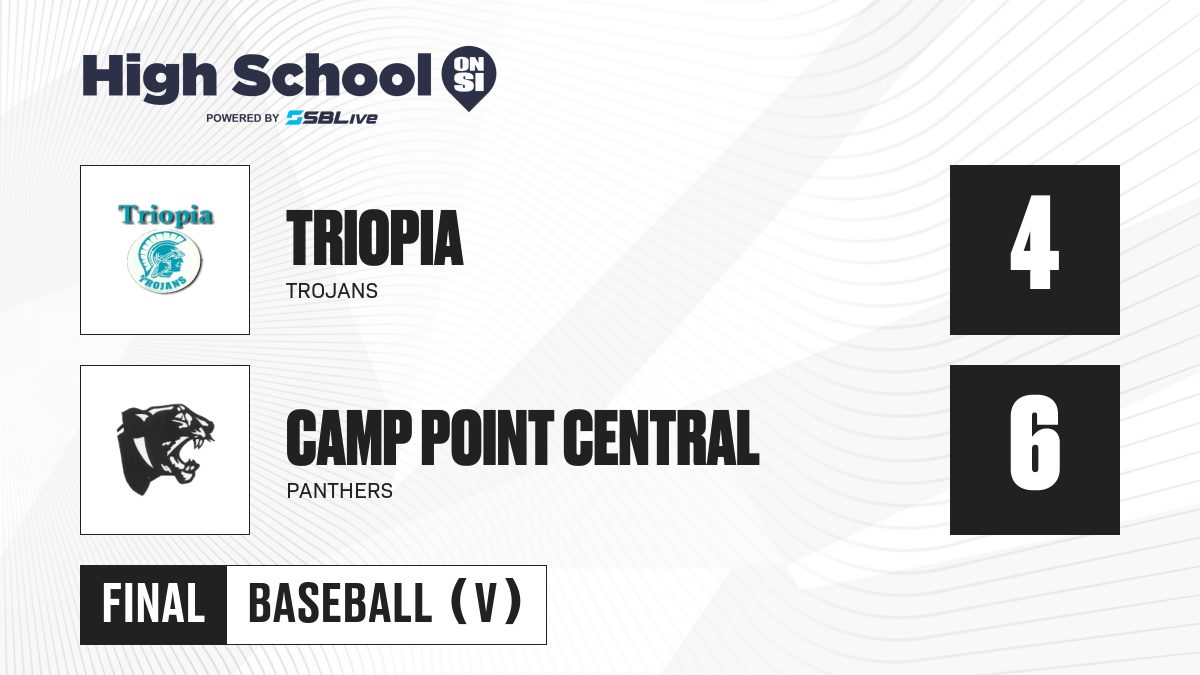 High School ON SI
POWERED BY SBLive

Triopia
TROJANS

TRIOPIA
TROJANS

4

CAMP POINT CENTRAL
PANTHERS

6

FINAL BASEBALL (V)